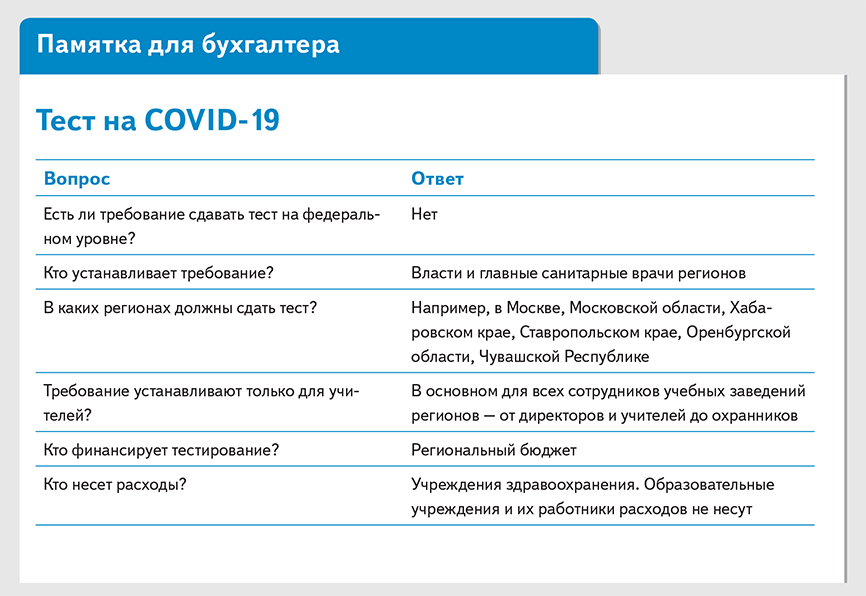 Памятка для бухгалтера

Тест на COVID-19

| Вопрос | Ответ |
|---|---|
| Есть ли требование сдавать тест на федеральном уровне? | Нет |
| Кто устанавливает требование? | Власти и главные санитарные врачи регионов |
| В каких регионах должны сдать тест? | Например, в Москве, Московской области, Хабаровском крае, Ставропольском крае, Оренбургской области, Чувашской Республике |
| Требование устанавливают только для учителей? | В основном для всех сотрудников учебных заведений регионов — от директоров и учителей до охранников |
| Кто финансирует тестирование? | Региональный бюджет |
| Кто несет расходы? | Учреждения здравоохранения. Образовательные учреждения и их работники расходов не несут |